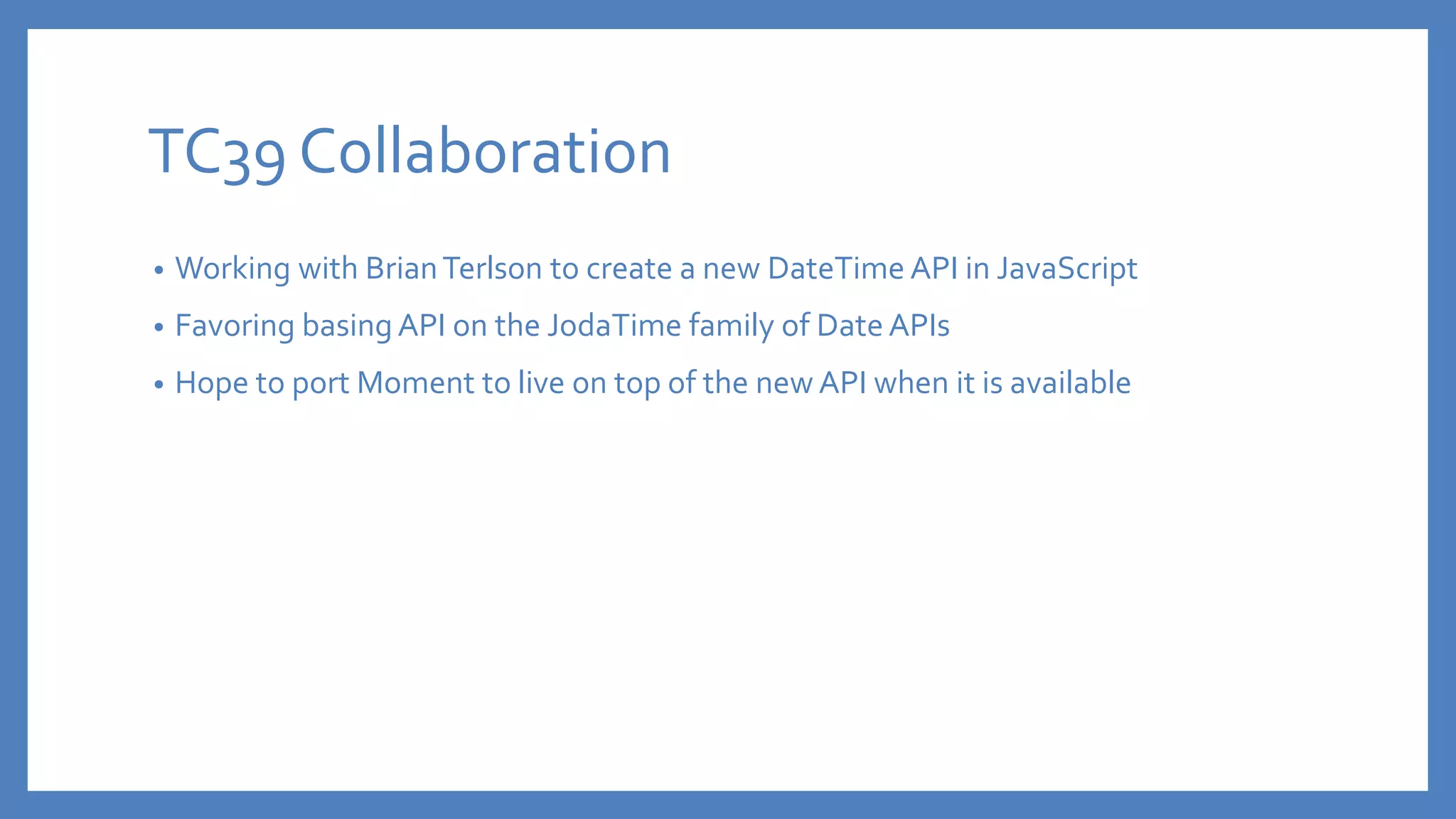 TC39 Collaboration

• Working with Brian Terlson to create a new DateTime API in JavaScript
• Favoring basing API on the JodaTime family of Date APIs
• Hope to port Moment to live on top of the new API when it is available